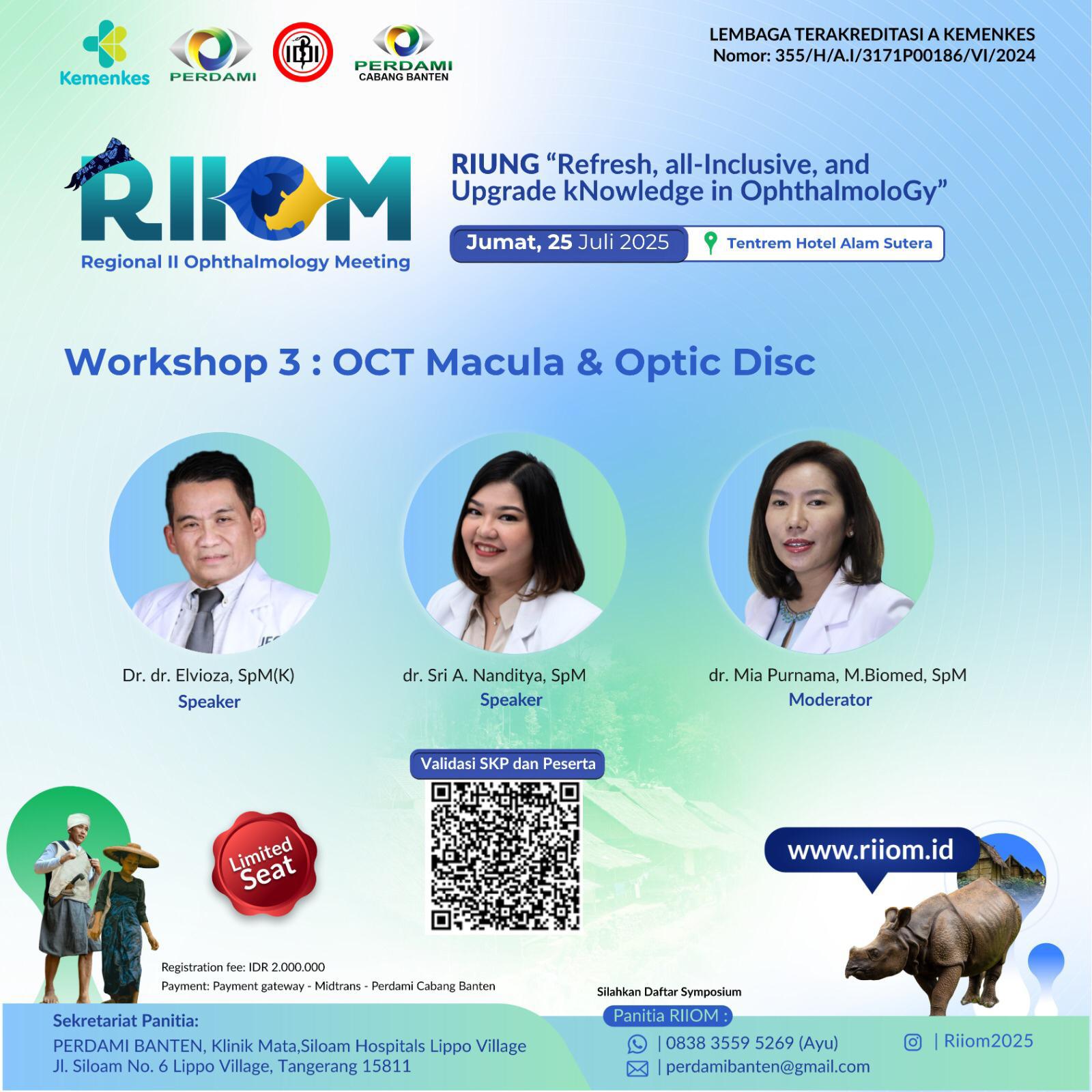 Kemenkes PERDAMI IDI PERDAMI CABANG BANTEN

LEMBAGA TERAKREDITASI A KEMENKES
Nomor: 355/H/A.I/3171P00186/VI/2024

RIIOM
Regional II Ophthalmology Meeting

RIUNG "Refresh, all-Inclusive, and Upgrade kNowledge in OphthalmoloGy"

Jumat, 25 Juli 2025
Tentrem Hotel Alam Sutera

Workshop 3 : OCT Macula & Optic Disc

Dr. dr. Elvioza, SpM(K)
Speaker

dr. Sri A. Nanditya, SpM
Speaker

dr. Mia Purnama, M.Biomed, SpM
Moderator

Validasi SKP dan Peserta

Limited Seat

www.riiom.id

Registration fee: IDR 2.000.000
Payment: Payment gateway - Midtrans - Perdami Cabang Banten

Silahkan Daftar Symposium

Sekretariat Panitia:
PERDAMI BANTEN, Klinik Mata,Siloam Hospitals Lippo Village
Jl. Siloam No. 6 Lippo Village, Tangerang 15811

Panitia RIIOM :
| 0838 3559 5269 (Ayu)
| perdamibanten@gmail.com
| Riiom2025